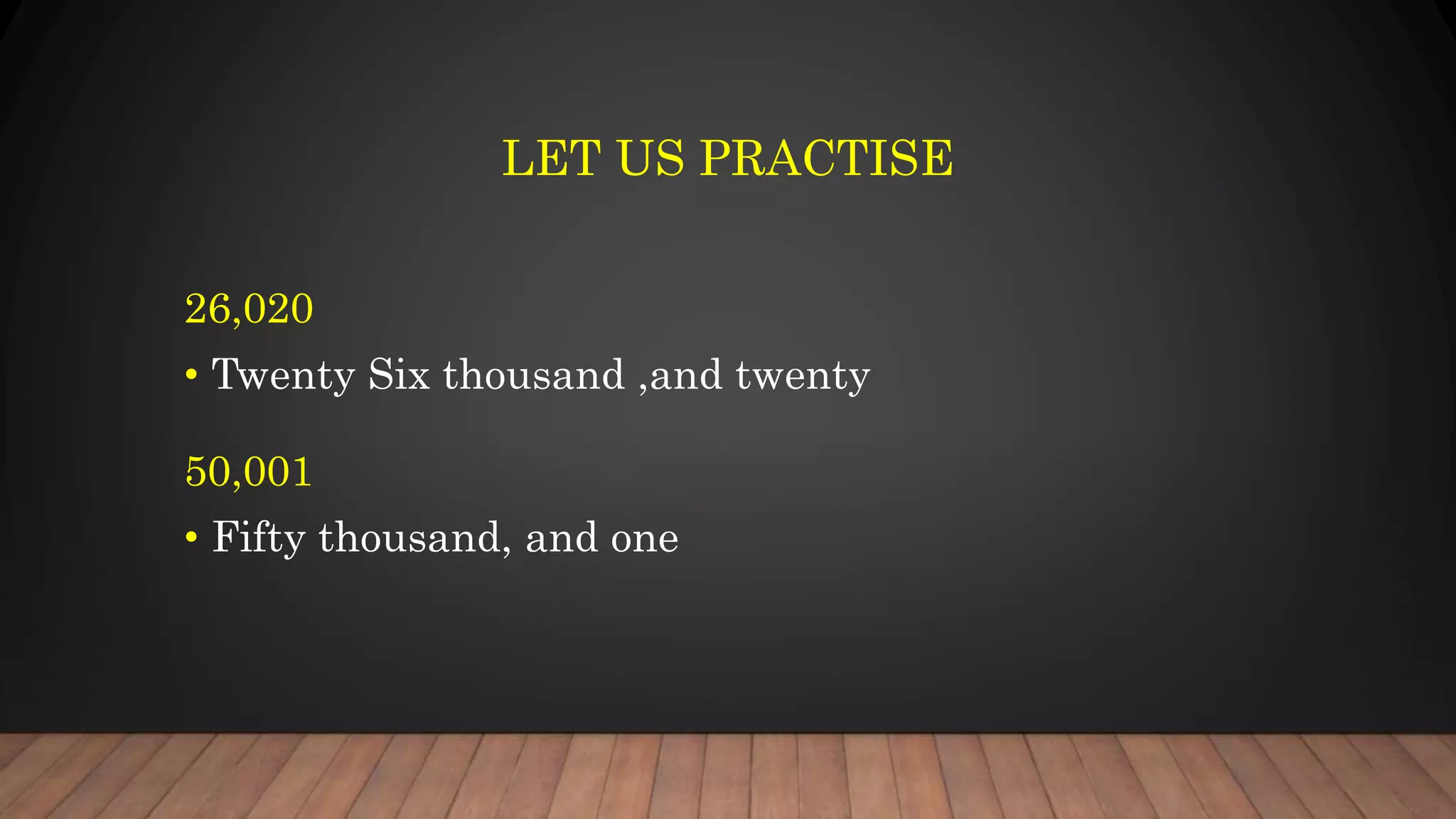 LET US PRACTISE

26,020

• Twenty Six thousand ,and twenty

50,001

• Fifty thousand, and one